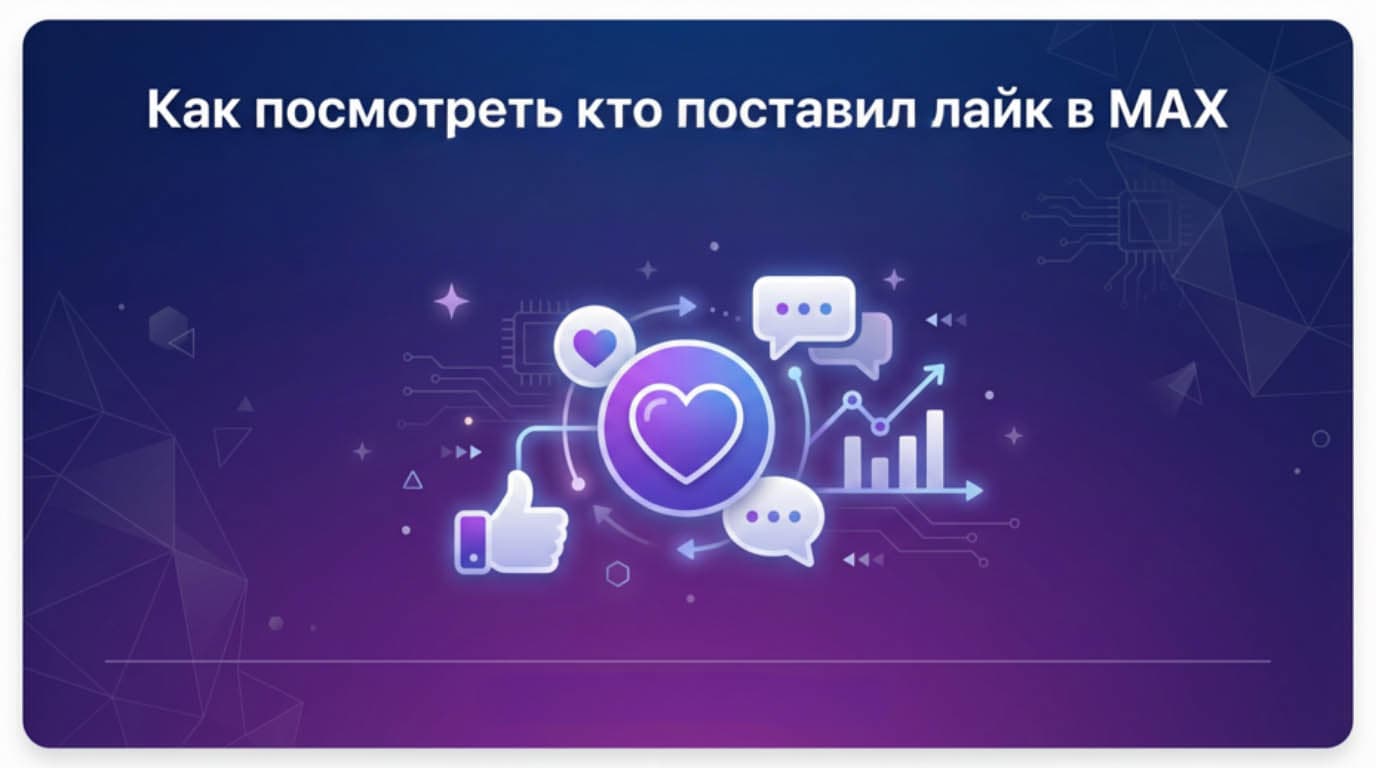 Как посмотреть кто поставил лайк в MAX